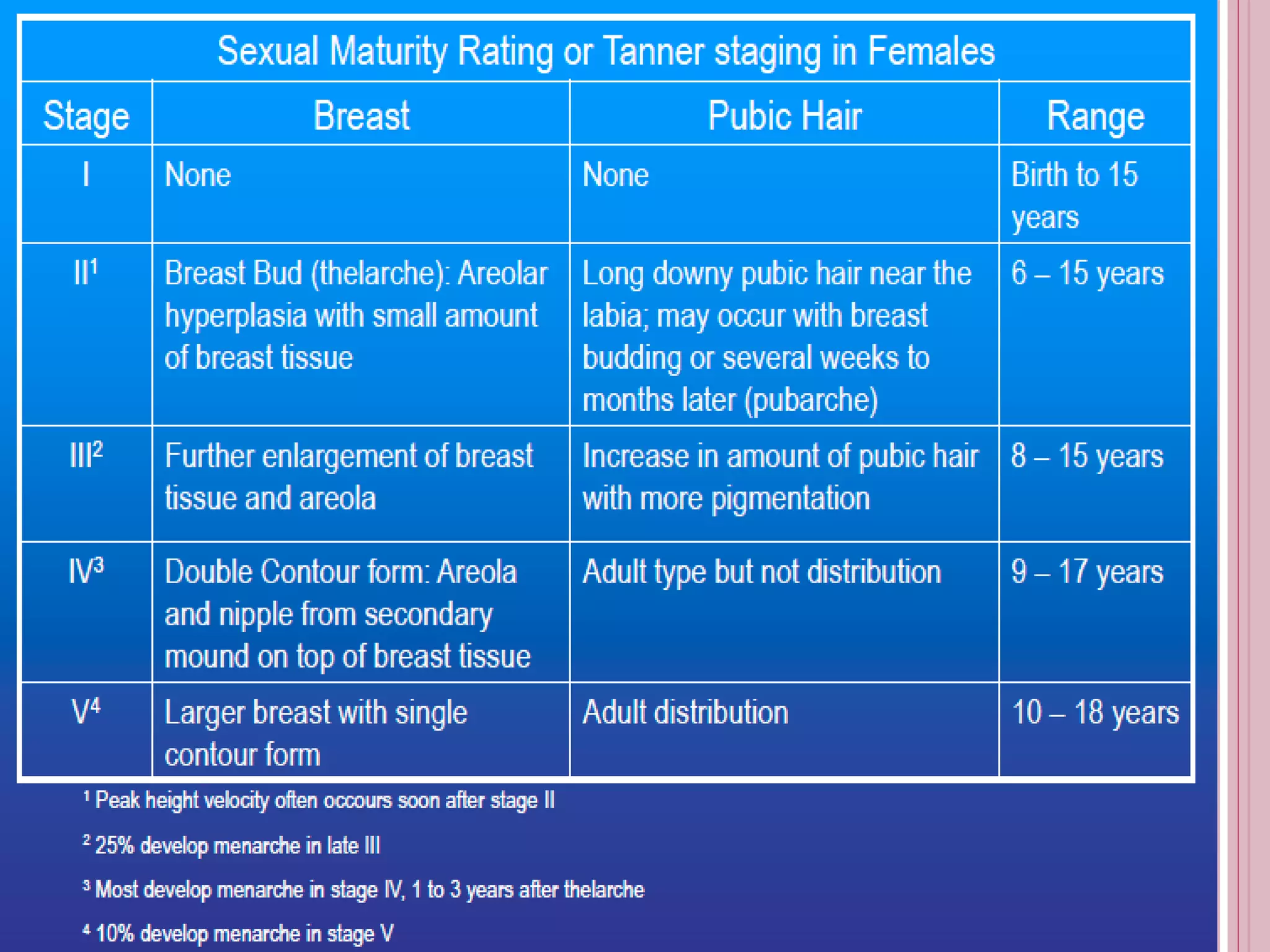 Sexual Maturity Rating or Tanner staging in Females

| Stage | Breast | Pubic Hair | Range |
|---|---|---|---|
| I | None | None | Birth to 15 years |
| II$^1$ | Breast Bud (thelarche): Areolar hyperplasia with small amount of breast tissue | Long downy pubic hair near the labia; may occur with breast budding or several weeks to months later (pubarche) | 6 – 15 years |
| III$^2$ | Further enlargement of breast tissue and areola | Increase in amount of pubic hair with more pigmentation | 8 – 15 years |
| IV$^3$ | Double Contour form: Areola and nipple from secondary mound on top of breast tissue | Adult type but not distribution | 9 – 17 years |
| V$^4$ | Larger breast with single contour form | Adult distribution | 10 – 18 years |

$^1$ Peak height velocity often occours soon after stage II

$^2$ 25% develop menarche in late III

$^3$ Most develop menarche in stage IV, 1 to 3 years after thelarche

$^4$ 10% develop menarche in stage V